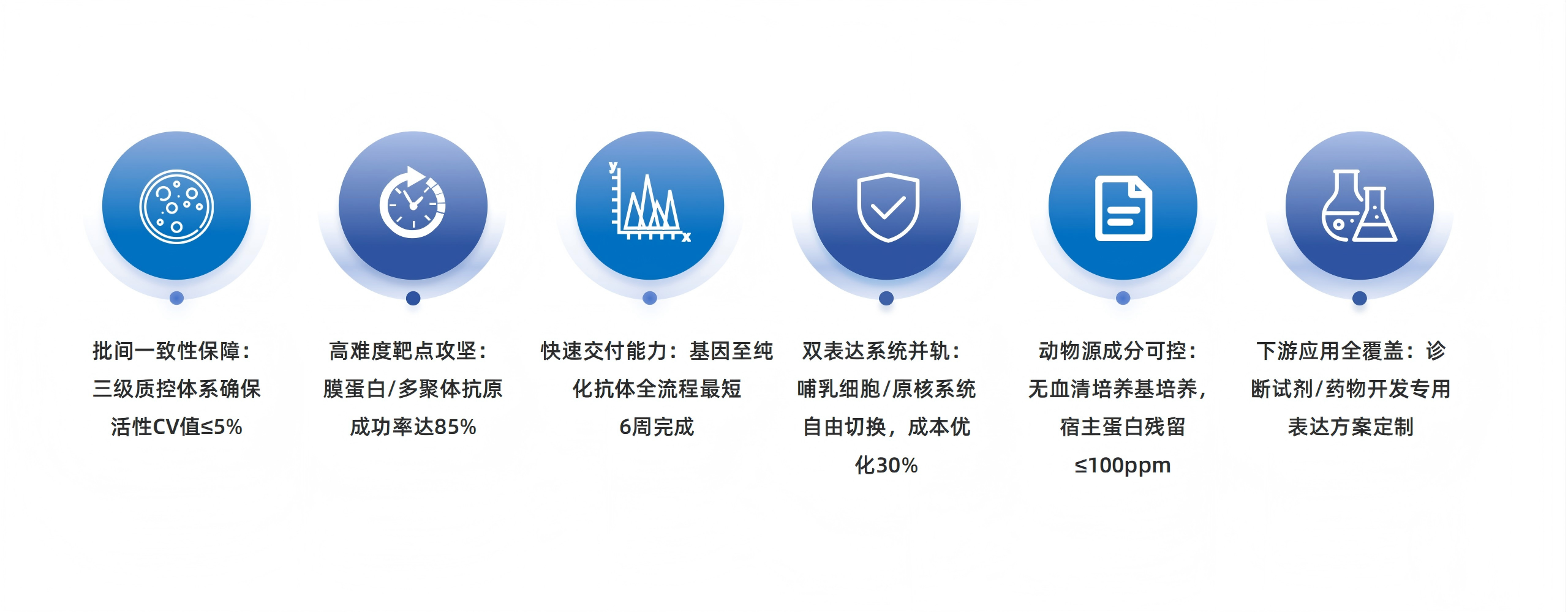 y

x

批间一致性保障：三级质控体系确保活性CV值≤5%

高难度靶点攻坚：膜蛋白/多聚体抗原成功率达85%

快速交付能力：基因至纯化抗体全流程最短6周完成

双表达系统并轨：哺乳细胞/原核系统自由切换，成本优化30%

动物源成分可控：无血清培养基培养，宿主蛋白残留≤100ppm

下游应用全覆盖：诊断试剂/药物开发专用表达方案定制